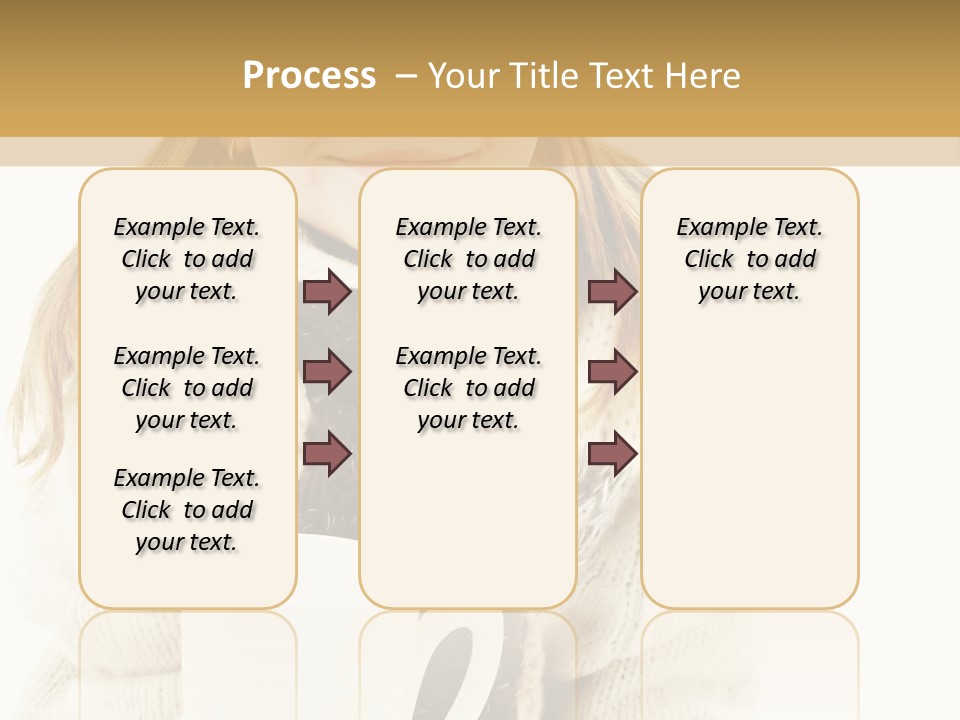 Process – Your Title Text Here

Example Text. Click to add your text.

Example Text. Click to add your text.

Example Text. Click to add your text.

Example Text. Click to add your text.

Example Text. Click to add your text.

Example Text. Click to add your text.